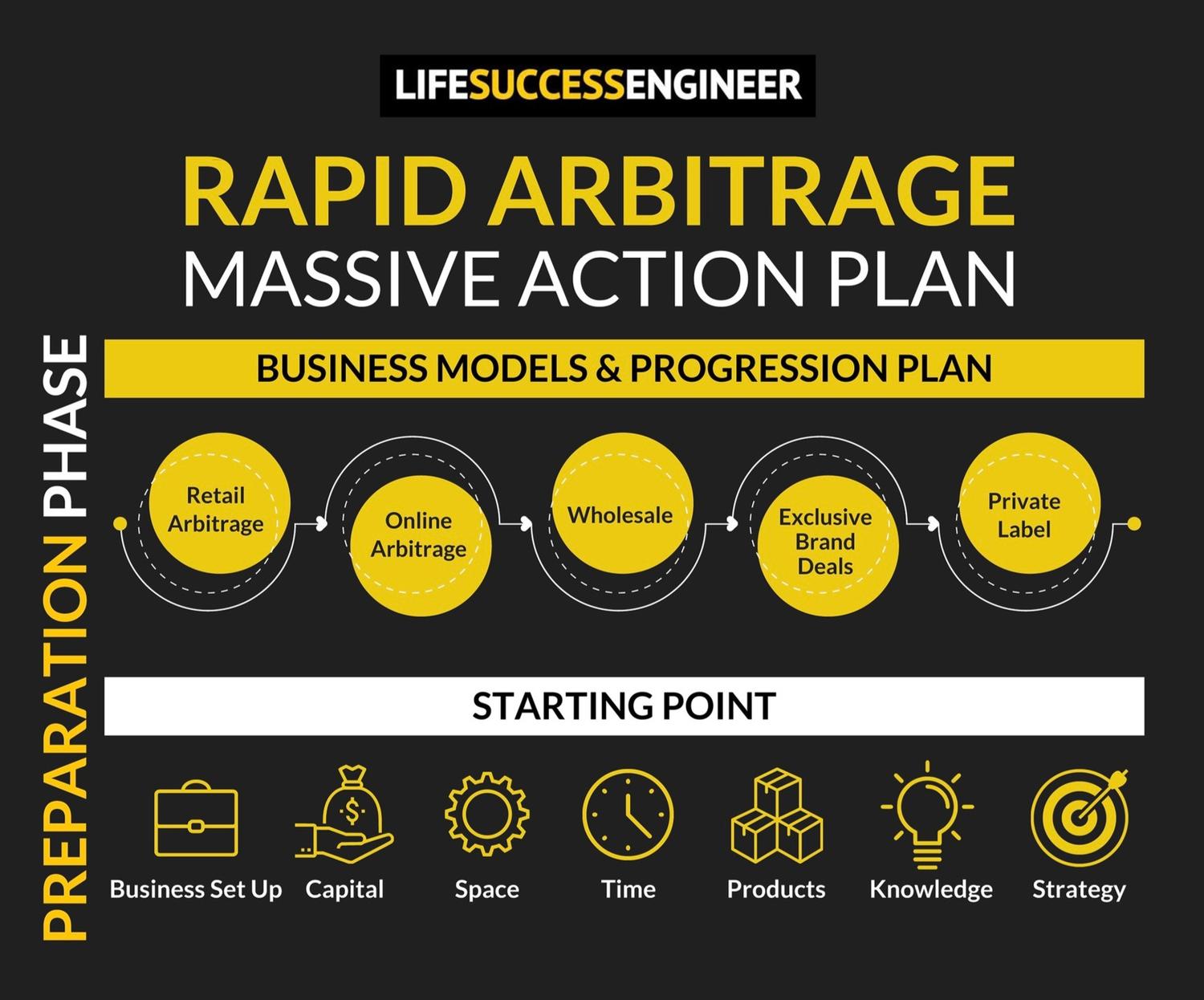 LIFESUCCESSENGINEER

RAPID ARBITRAGE
MASSIVE ACTION PLAN

PREPARATION PHASE

BUSINESS MODELS & PROGRESSION PLAN

Retail Arbitrage

Online Arbitrage

Wholesale

Exclusive Brand Deals

Private Label

STARTING POINT

Business Set Up
Capital
Space
Time
Products
Knowledge
Strategy